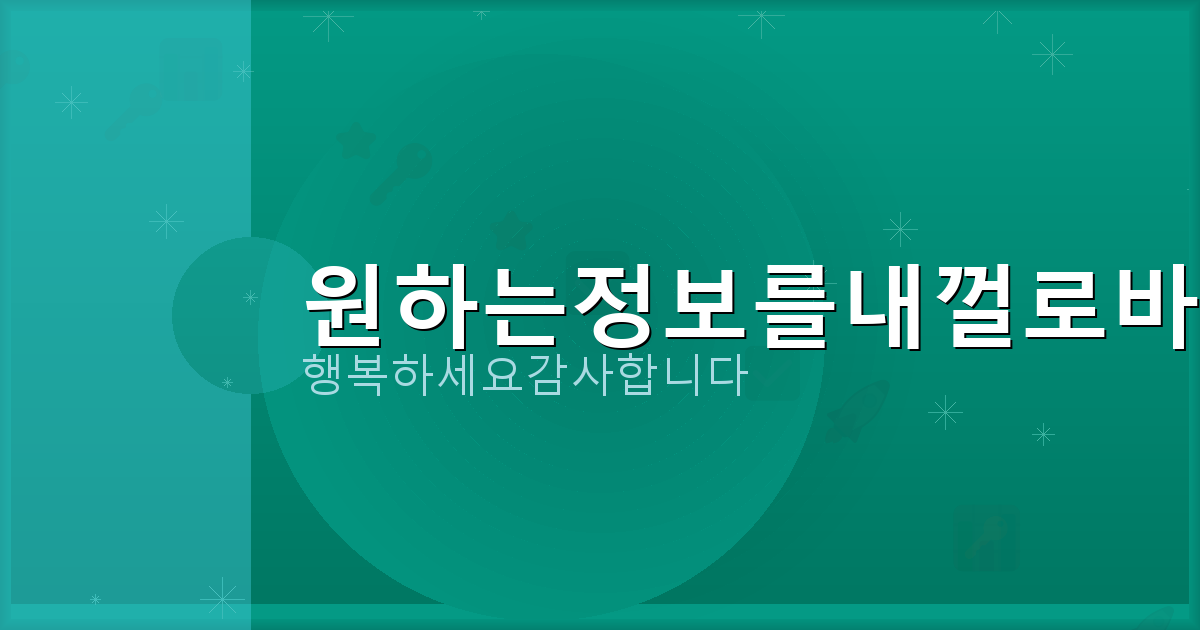 원하는정보를내껄로바

행복하세요감사합니다